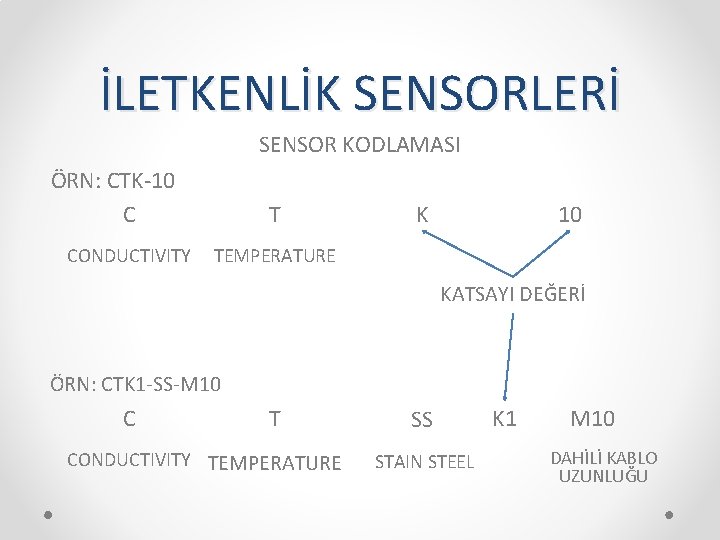 İLETKENLİK SENSORLERİ

SENSOR KODLAMASI

ÖRN: CTK-10

C T K 10

CONDUCTIVITY TEMPERATURE

KATSAYI DEĞERİ

ÖRN: CTK1-SS-M10

C T SS K1 M10

CONDUCTIVITY TEMPERATURE STAIN STEEL DAHİLİ KABLO UZUNLUĞU